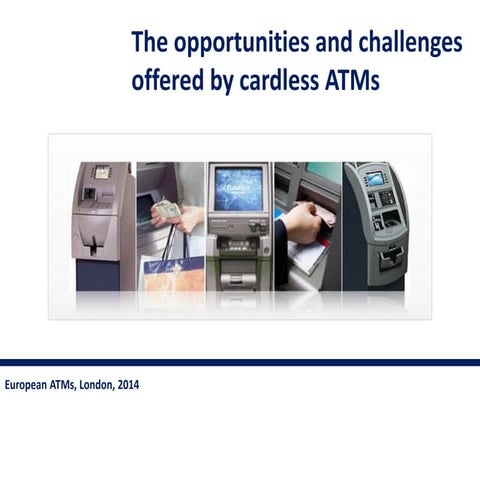 The opportunities and challenges offered by cardless ATMs

European ATMs, London, 2014